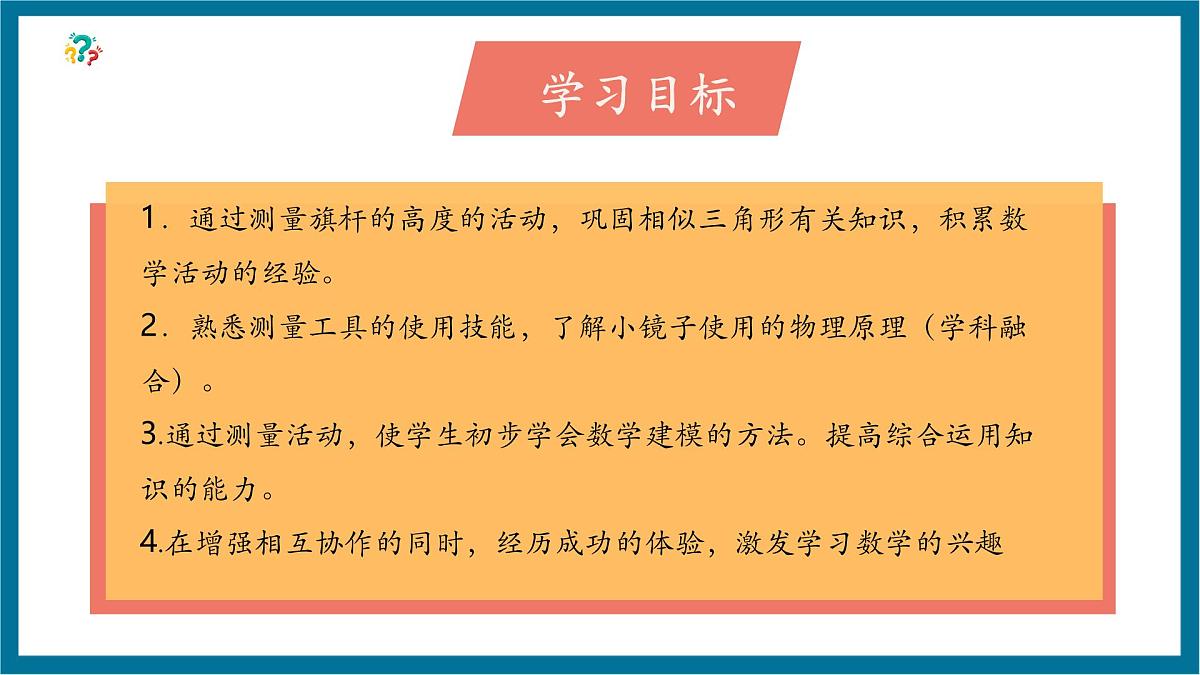 学习目标

1．通过测量旗杆的高度的活动，巩固相似三角形有关知识，积累数学活动的经验。

2．熟悉测量工具的使用技能，了解小镜子使用的物理原理（学科融合）。

3.通过测量活动，使学生初步学会数学建模的方法。提高综合运用知识的能力。

4.在增强相互协作的同时，经历成功的体验，激发学习数学的兴趣